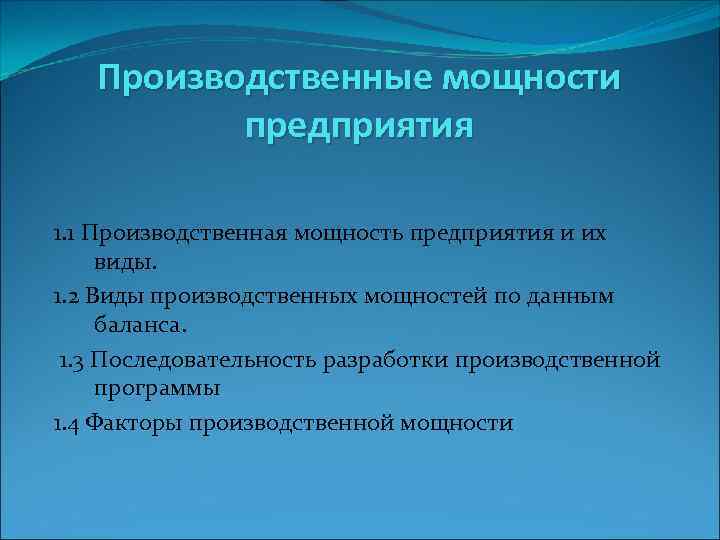 Производственные мощности предприятия

1.1 Производственная мощность предприятия и их виды.

1.2 Виды производственных мощностей по данным баланса.

1.3 Последовательность разработки производственной программы

1.4 Факторы производственной мощности